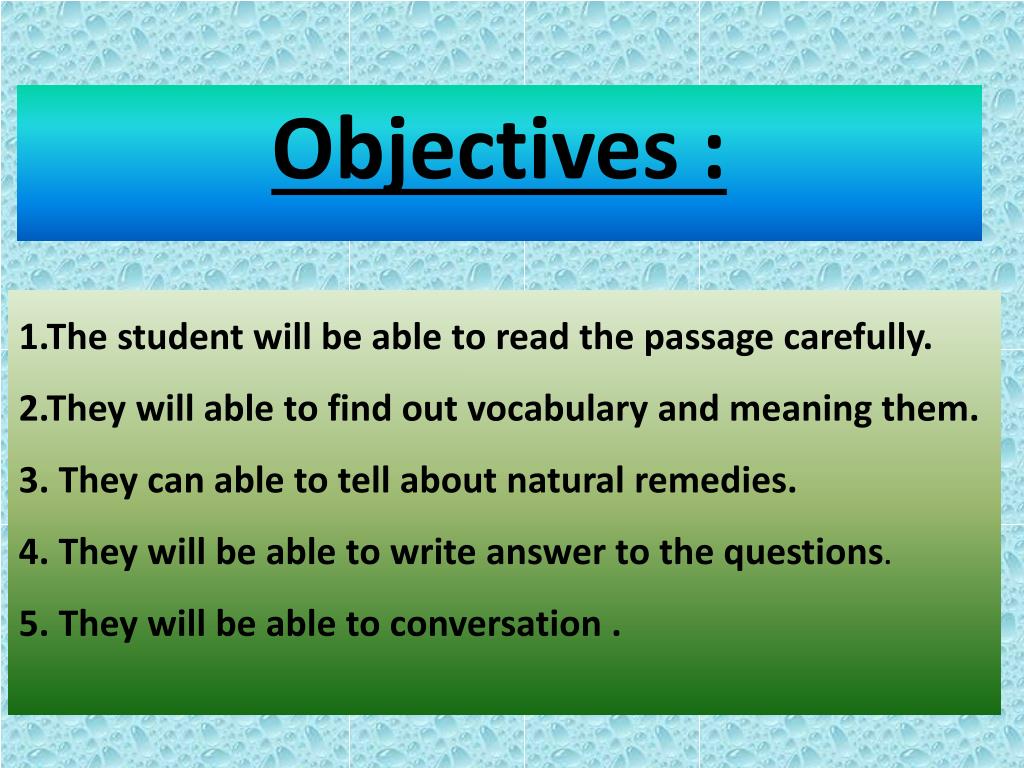 Objectives :

1.The student will be able to read the passage carefully.

2.They will able to find out vocabulary and meaning them.

3. They can able to tell about natural remedies.

4. They will be able to write answer to the questions.

5. They will be able to conversation .